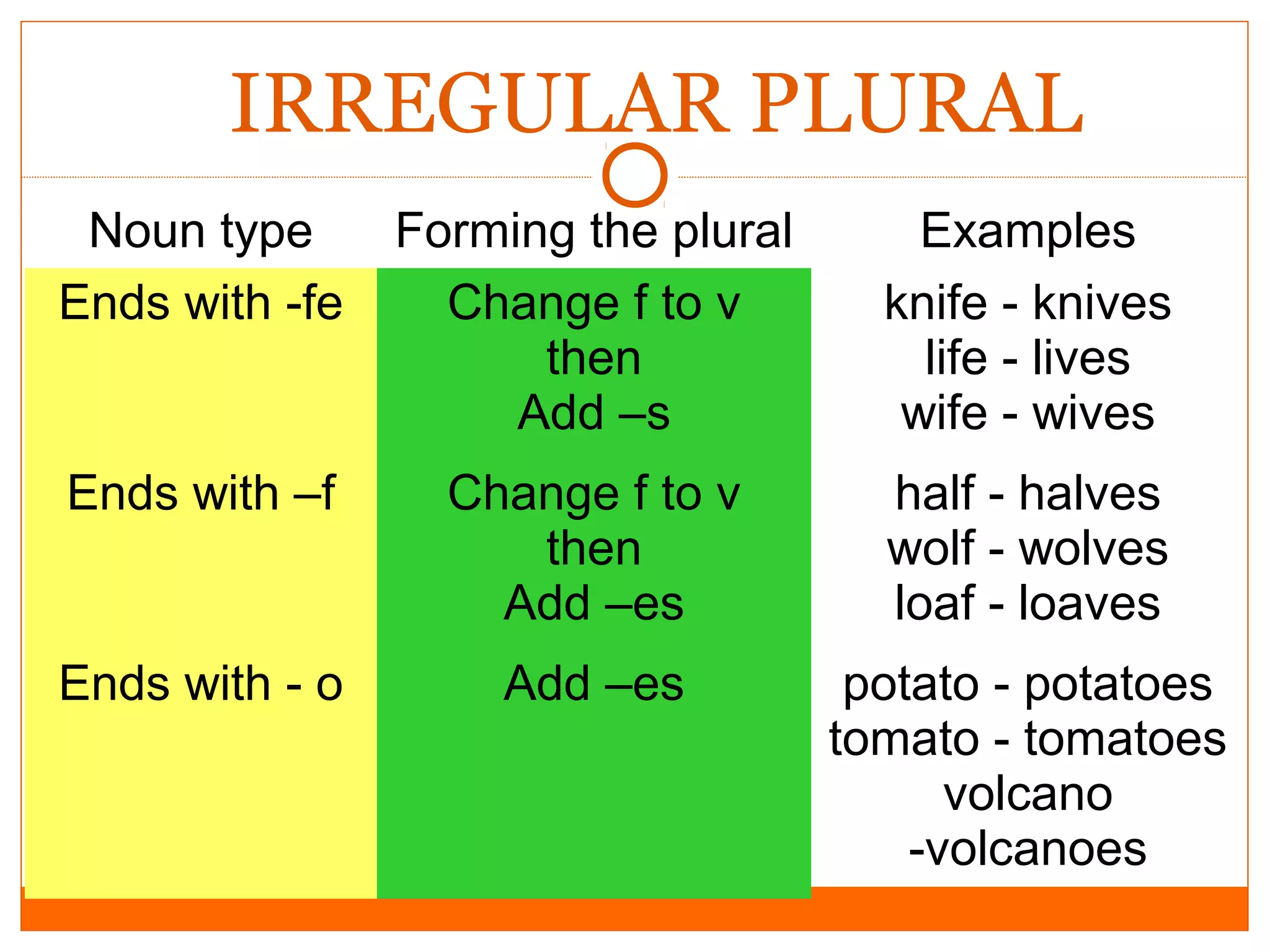 IRREGULAR PLURAL

| Noun type | Forming the plural | Examples |
|---|---|---|
| Ends with -fe | Change f to v then Add –s | knife - knives life - lives wife - wives |
| Ends with –f | Change f to v then Add –es | half - halves wolf - wolves loaf - loaves |
| Ends with - o | Add –es | potato - potatoes tomato - tomatoes volcano -volcanoes |